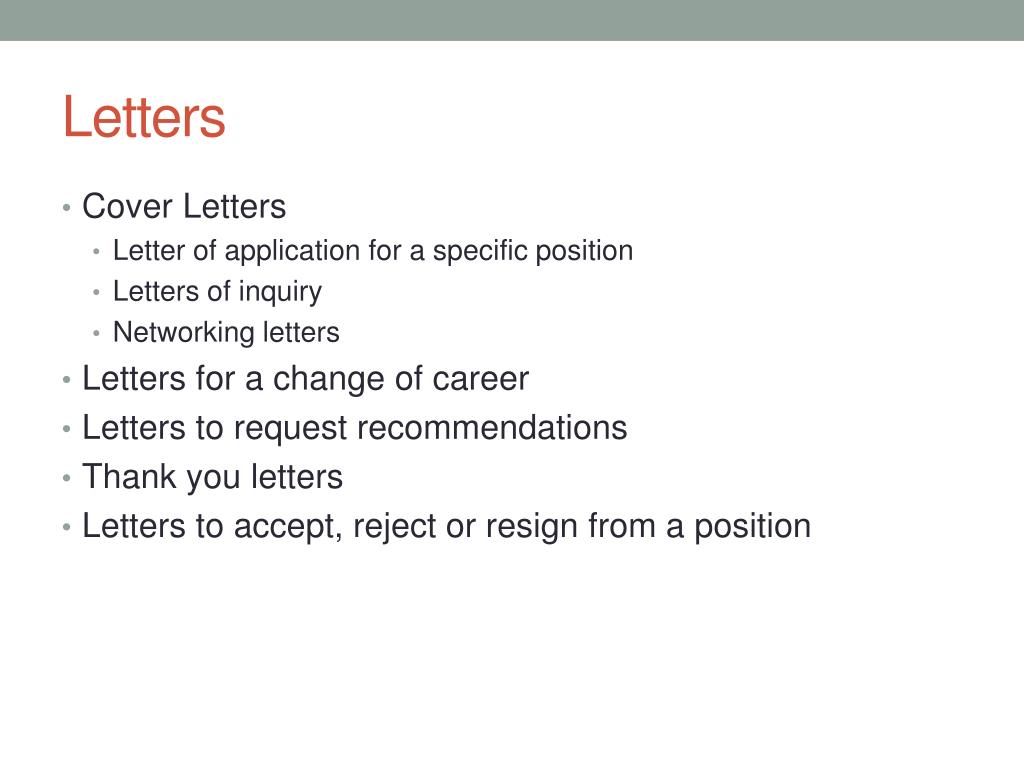 Letters

• Cover Letters
  • Letter of application for a specific position
  • Letters of inquiry
  • Networking letters
• Letters for a change of career
• Letters to request recommendations
• Thank you letters
• Letters to accept, reject or resign from a position